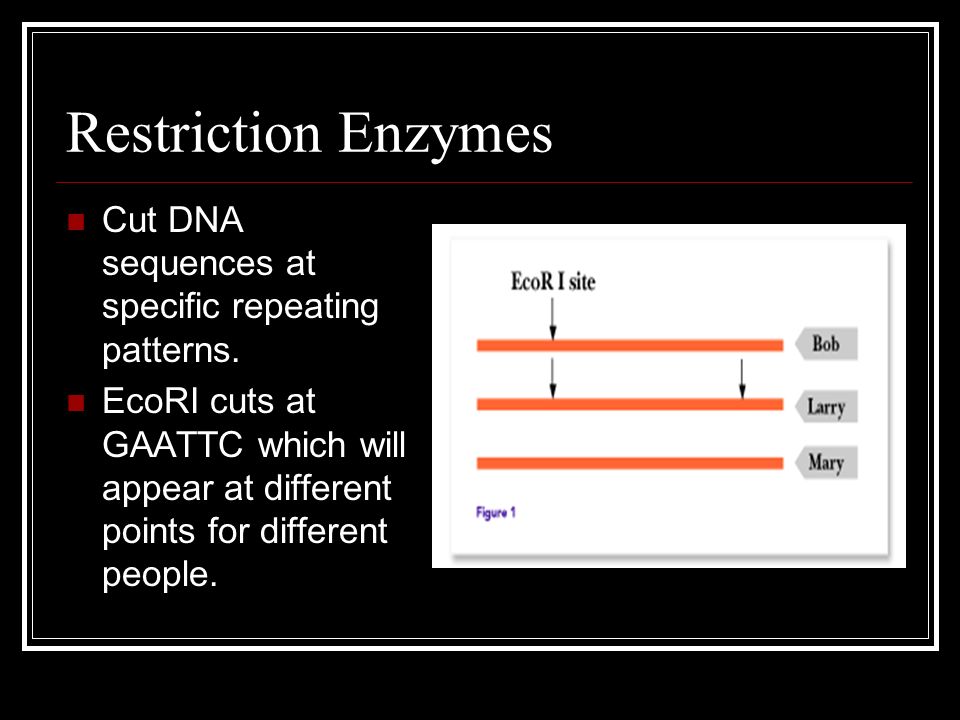 Restriction Enzymes

Cut DNA sequences at specific repeating patterns.

EcoRI cuts at GAATTC which will appear at different points for different people.

EcoR I site

Bob

Larry

Mary

Figure 1